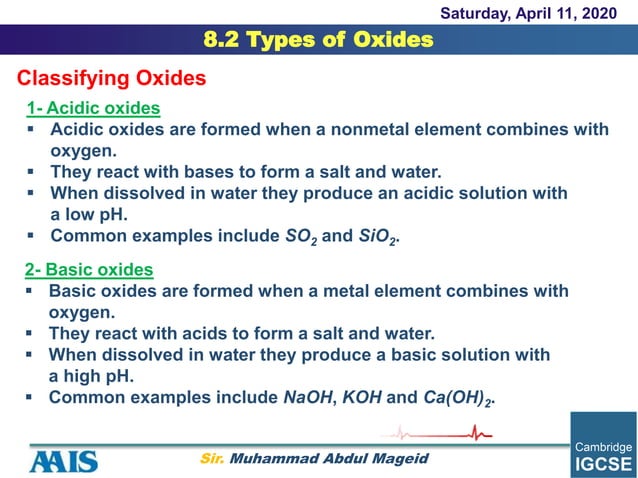 Saturday, April 11, 2020

8.2 Types of Oxides

Classifying Oxides

1- Acidic oxides

▪ Acidic oxides are formed when a nonmetal element combines with oxygen.
▪ They react with bases to form a salt and water.
▪ When dissolved in water they produce an acidic solution with a low pH.
▪ Common examples include $SO_2$ and $SiO_2$.

2- Basic oxides

▪ Basic oxides are formed when a metal element combines with oxygen.
▪ They react with acids to form a salt and water.
▪ When dissolved in water they produce a basic solution with a high pH.
▪ Common examples include $NaOH$, $KOH$ and $Ca(OH)_2$.

AAIS

Sir. Muhammad Abdul Mageid

Cambridge
IGCSE